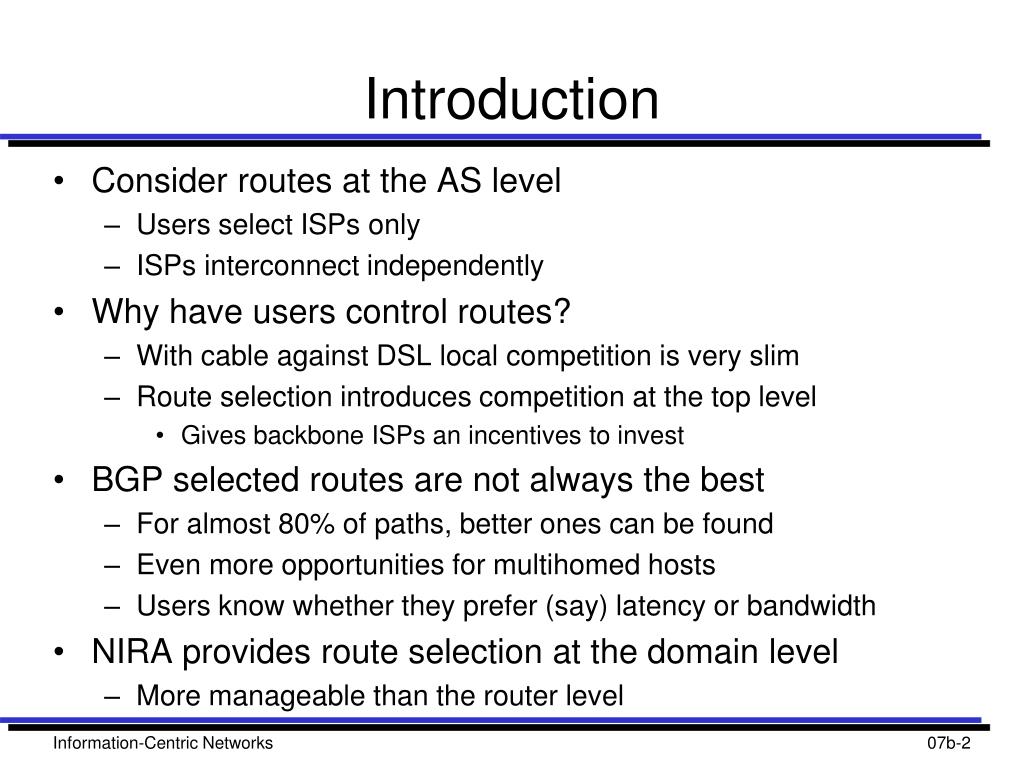 Introduction

• Consider routes at the AS level
– Users select ISPs only
– ISPs interconnect independently
• Why have users control routes?
– With cable against DSL local competition is very slim
– Route selection introduces competition at the top level
• Gives backbone ISPs an incentives to invest
• BGP selected routes are not always the best
– For almost 80% of paths, better ones can be found
– Even more opportunities for multihomed hosts
– Users know whether they prefer (say) latency or bandwidth
• NIRA provides route selection at the domain level
– More manageable than the router level

Information-Centric Networks

07b-2